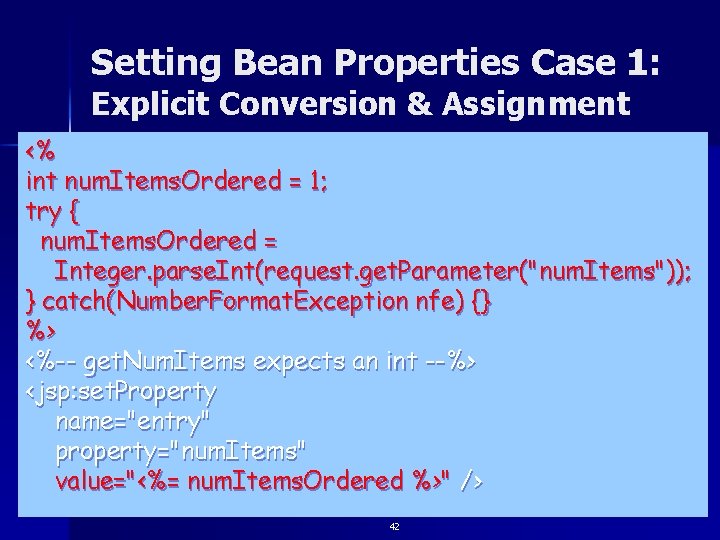 Setting Bean Properties Case 1:
Explicit Conversion & Assignment

<%
int numItemsOrdered = 1;
try {
  numItemsOrdered =
    Integer.parseInt(request.getParameter("numItems"));
} catch(NumberFormatException nfe) {}
%>
<%-- getNumItems expects an int --%>
<jsp:setProperty
    name="entry"
    property="numItems"
    value="<%= numItemsOrdered %>" />

42